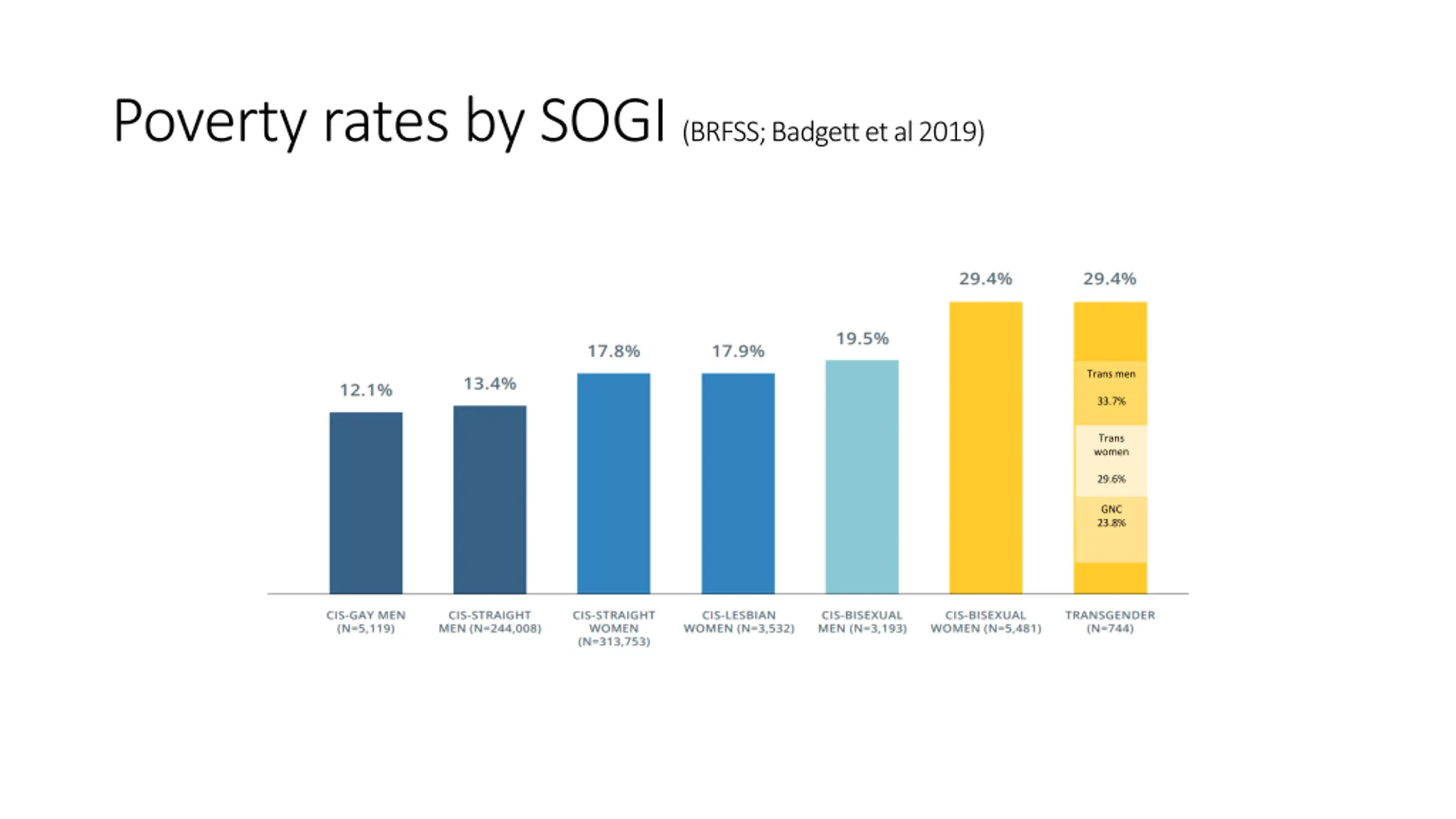 Poverty rates by SOGI (BRFSS; Badgett et al 2019)

12.1%
13.4%
17.8%
17.9%
19.5%
29.4%
29.4%

Trans men
33.7%

Trans women
29.6%

GNC
23.8%

CIS-GAY MEN (N=5,119)
CIS-STRAIGHT MEN (N=244,008)
CIS-STRAIGHT WOMEN (N=313,753)
CIS-LESBIAN WOMEN (N=3,532)
CIS-BISEXUAL MEN (N=3,193)
CIS-BISEXUAL WOMEN (N=5,481)
TRANSGENDER (N=744)